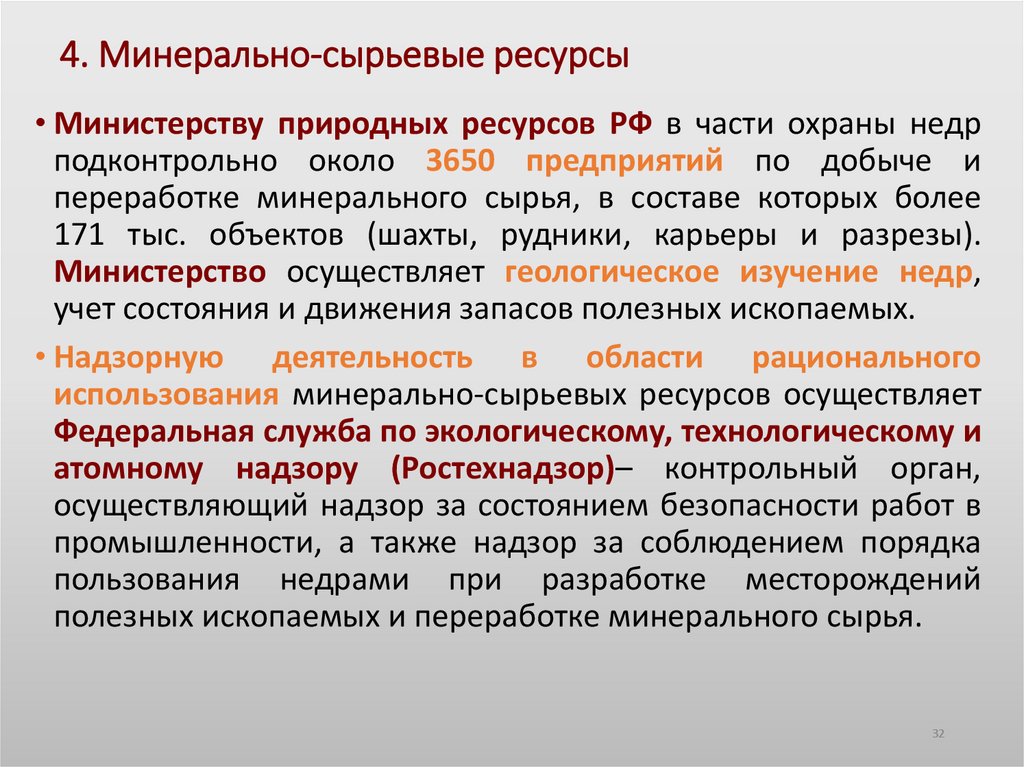 4. Минерально-сырьевые ресурсы

• Министерству природных ресурсов РФ в части охраны недр подконтрольно около 3650 предприятий по добыче и переработке минерального сырья, в составе которых более 171 тыс. объектов (шахты, рудники, карьеры и разрезы). Министерство осуществляет геологическое изучение недр, учет состояния и движения запасов полезных ископаемых.

• Надзорную деятельность в области рационального использования минерально-сырьевых ресурсов осуществляет Федеральная служба по экологическому, технологическому и атомному надзору (Ростехнадзор)– контрольный орган, осуществляющий надзор за состоянием безопасности работ в промышленности, а также надзор за соблюдением порядка пользования недрами при разработке месторождений полезных ископаемых и переработке минерального сырья.

32